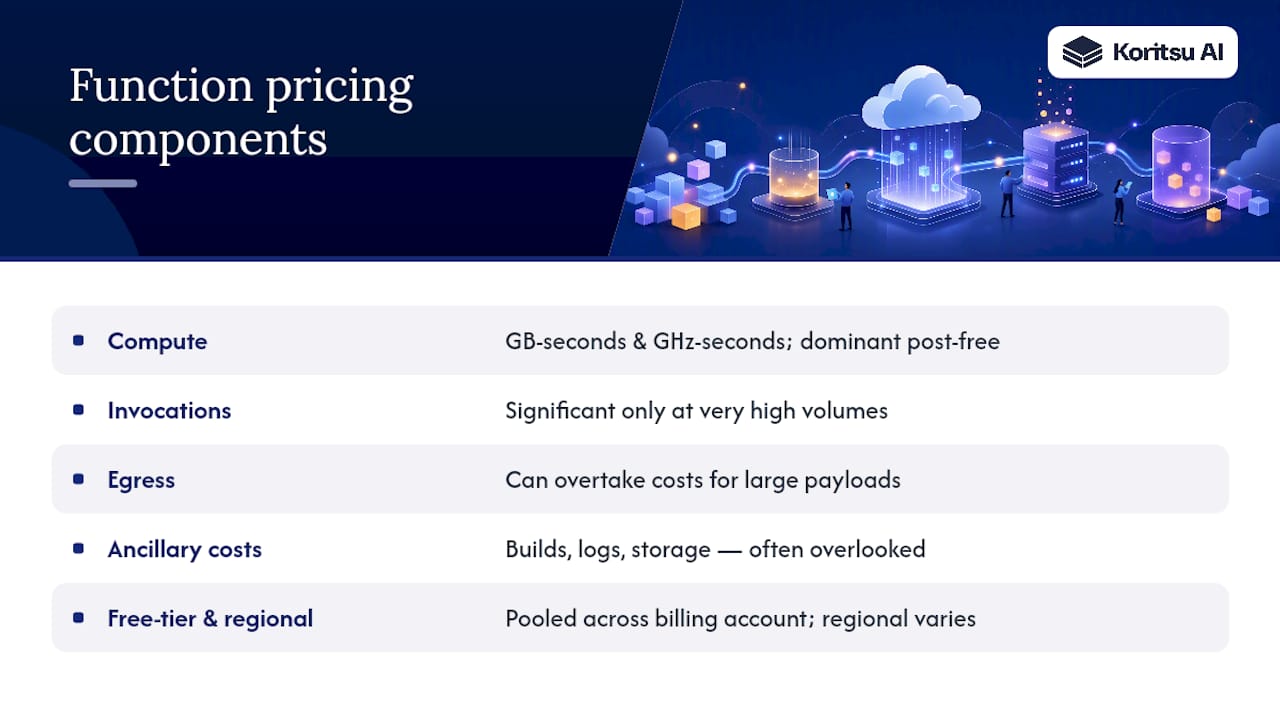 Function pricing components

Koritsu AI

| | |
|---|---|
| Compute | GB-seconds & GHz-seconds; dominant post-free |
| Invocations | Significant only at very high volumes |
| Egress | Can overtake costs for large payloads |
| Ancillary costs | Builds, logs, storage — often overlooked |
| Free-tier & regional | Pooled across billing account; regional varies |